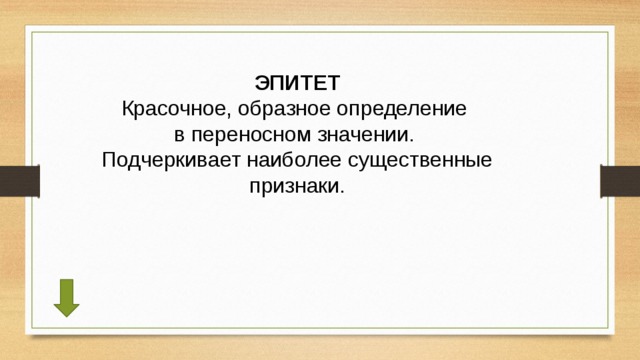 ЭПИТЕТ
Красочное, образное определение в переносном значении. Подчеркивает наиболее существенные признаки.